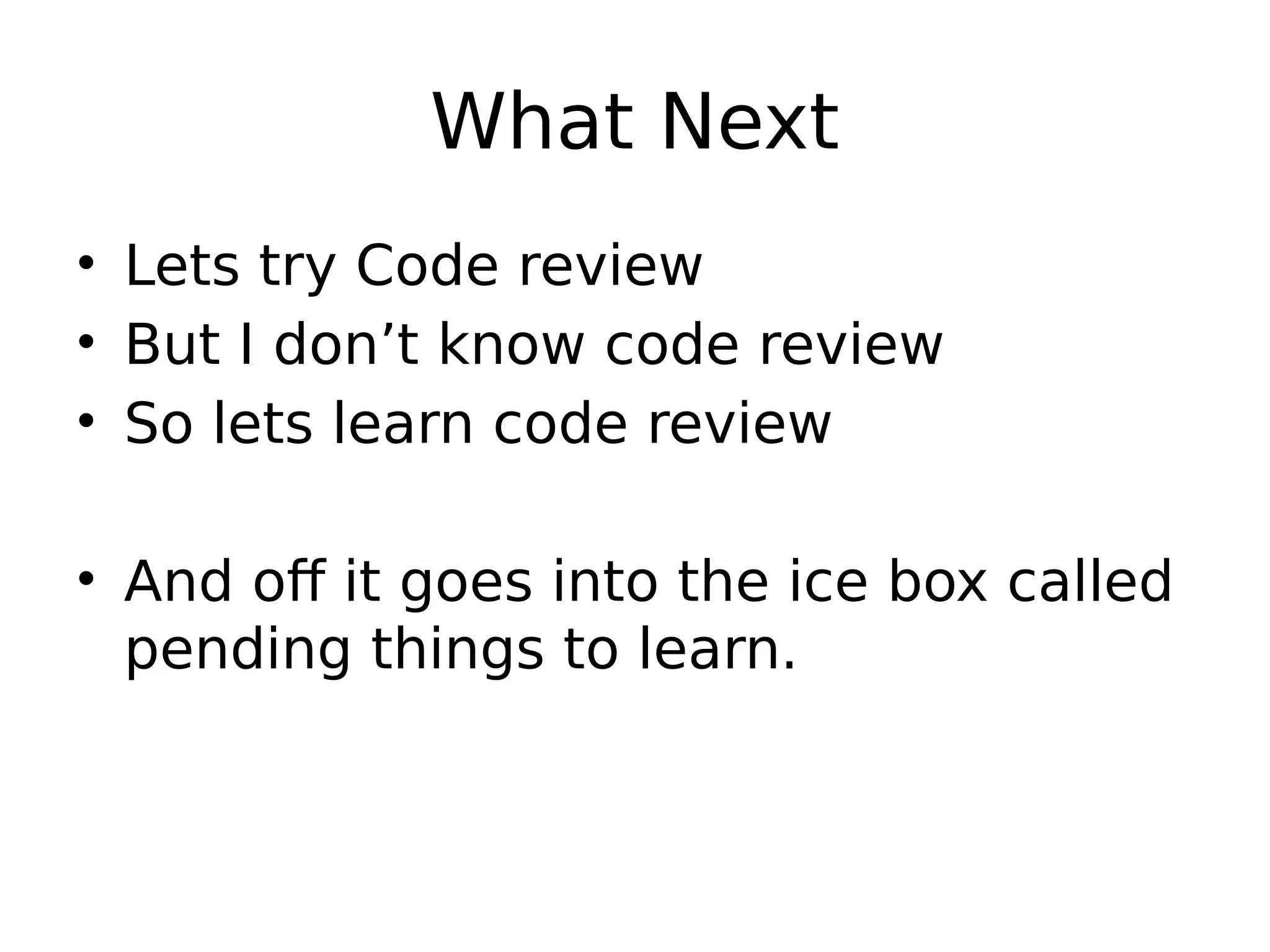 What Next

• Lets try Code review
• But I don’t know code review
• So lets learn code review

• And off it goes into the ice box called pending things to learn.